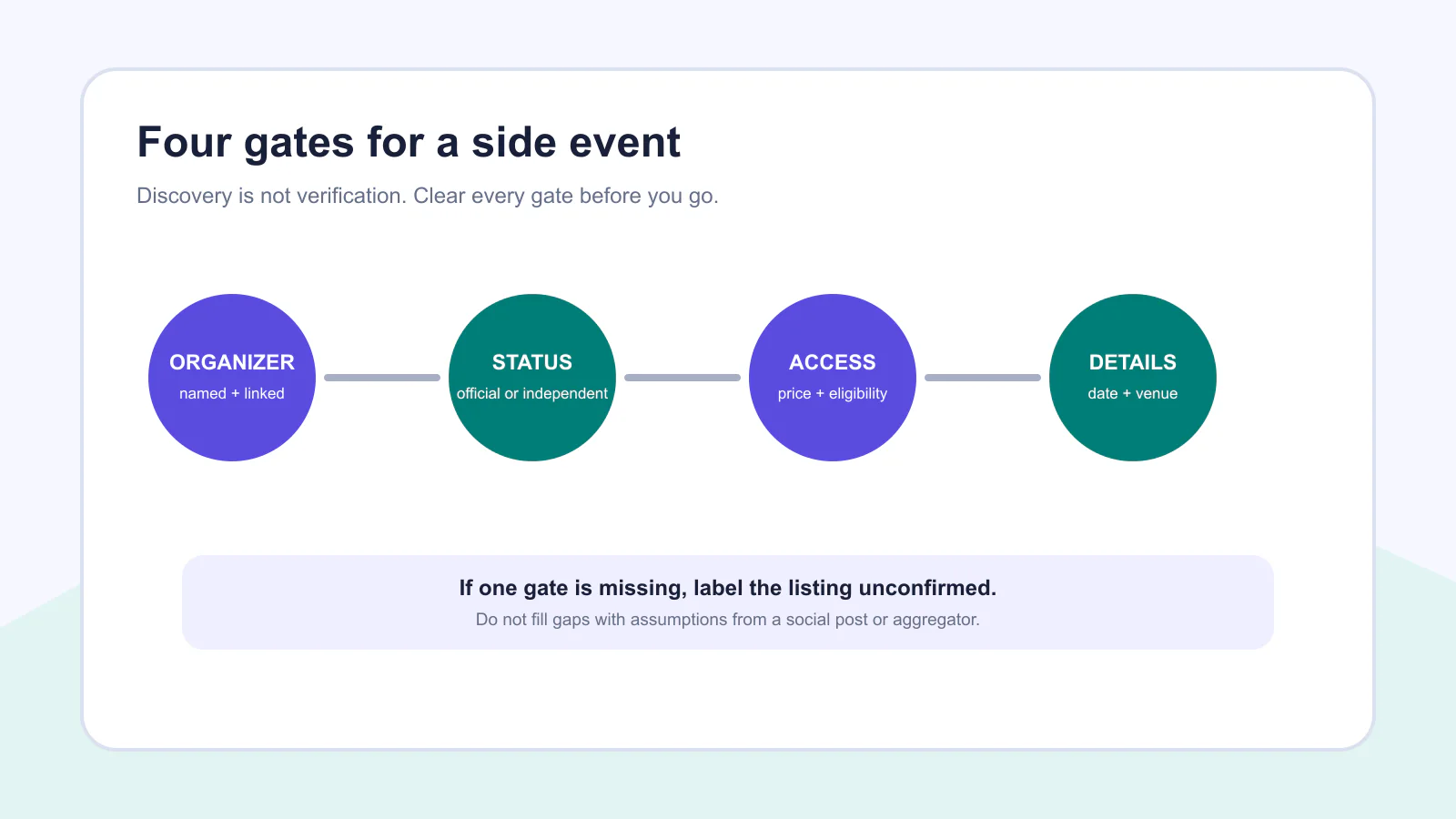 Four gates for a side event

Discovery is not verification. Clear every gate before you go.

ORGANIZER
named + linked

STATUS
official or independent

ACCESS
price + eligibility

DETAILS
date + venue

If one gate is missing, label the listing unconfirmed.

Do not fill gaps with assumptions from a social post or aggregator.